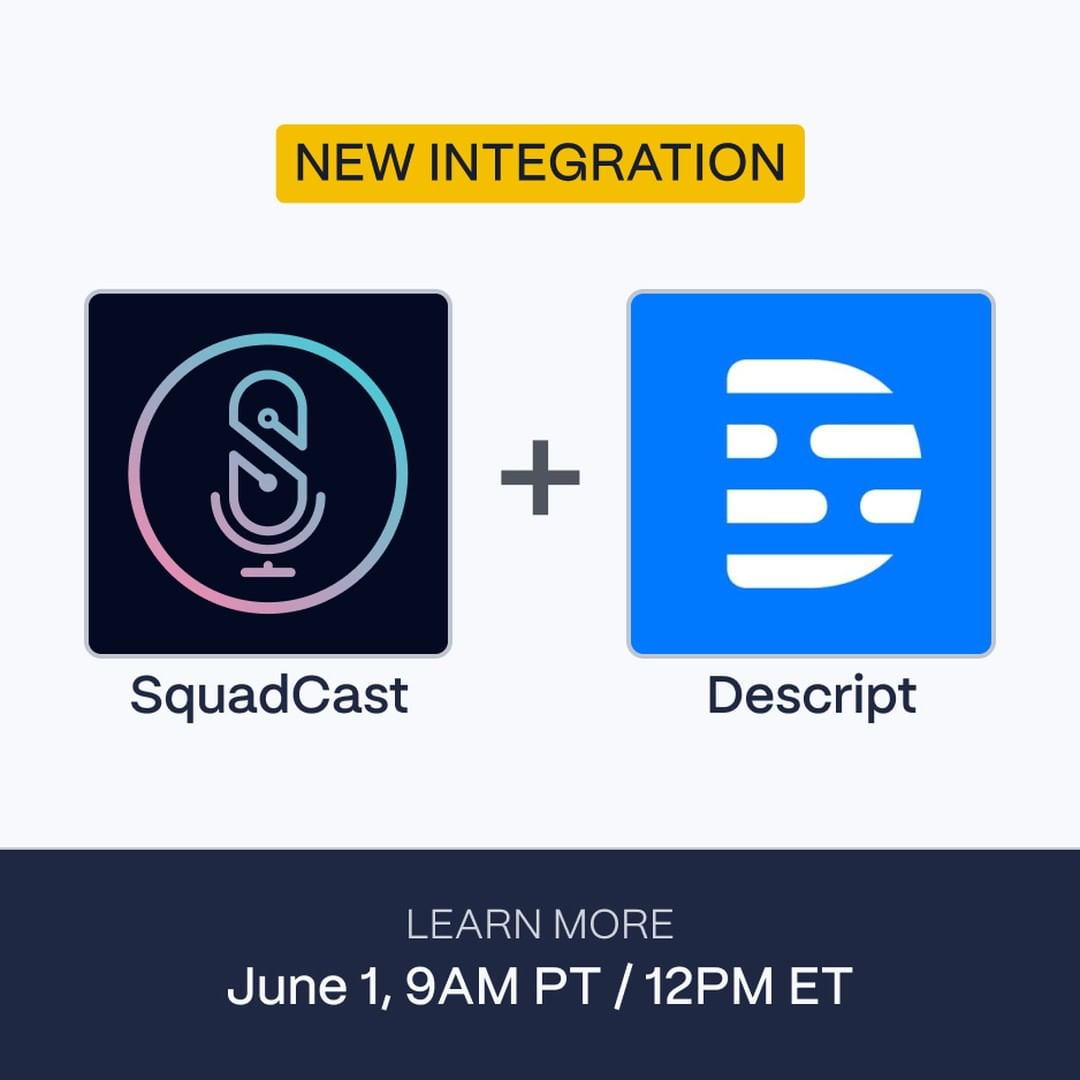 NEW INTEGRATION

SquadCast

+

Descript

LEARN MORE

June 1, 9AM PT / 12PM ET